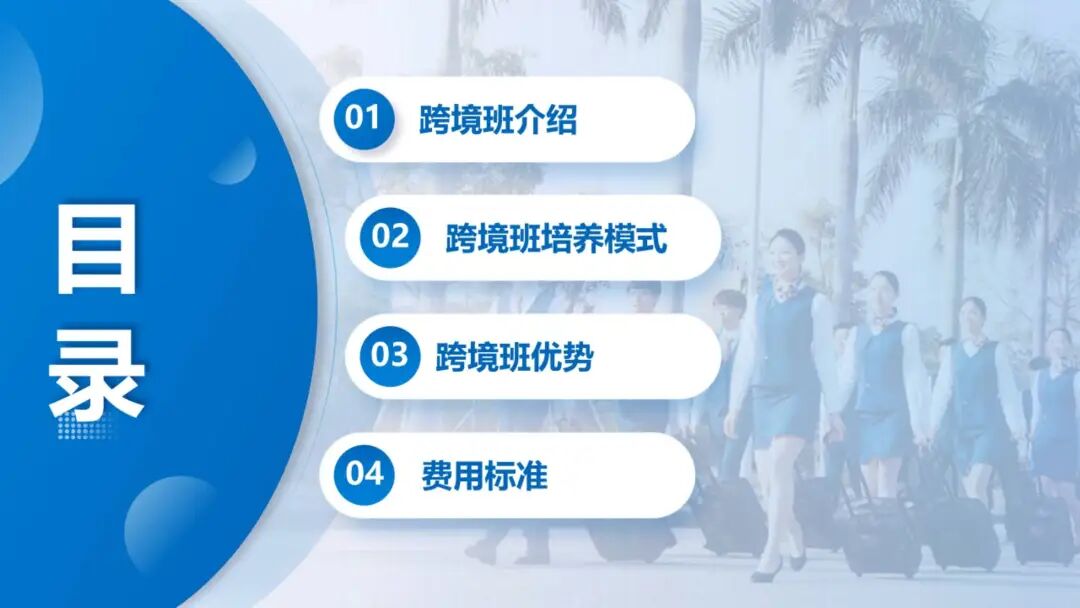 目录

01 跨境班介绍

02 跨境班培养模式

03 跨境班优势

04 费用标准